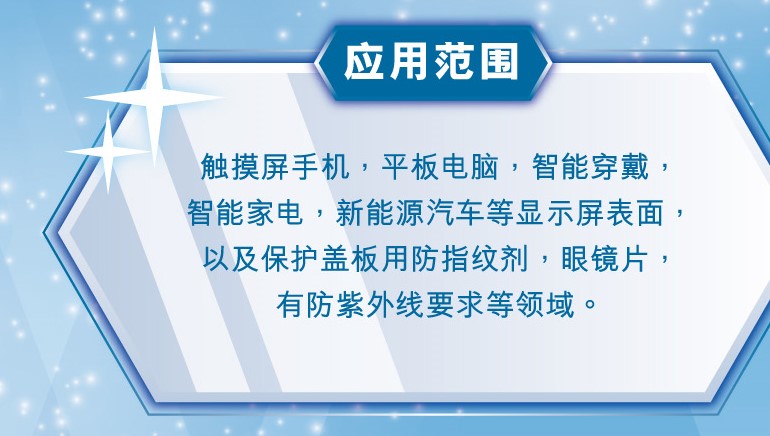 应用范围

触摸屏手机，平板电脑，智能穿戴，智能家电，新能源汽车等显示屏表面，以及保护盖板用防指纹剂，眼镜片，有防紫外线要求等领域。